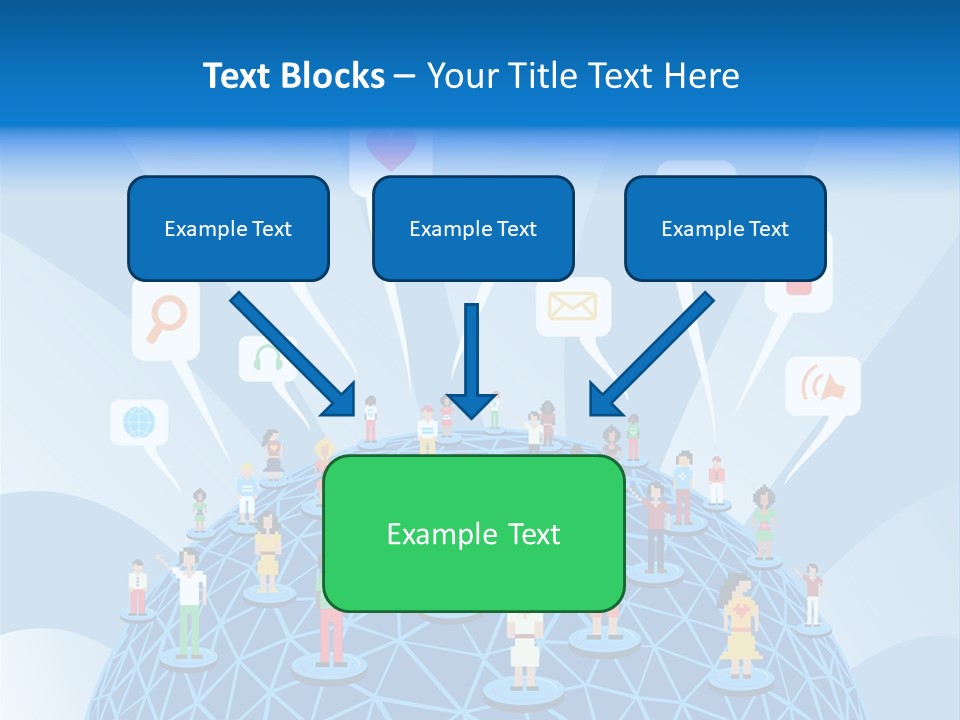 Text Blocks – Your Title Text Here

Example Text

Example Text

Example Text

Example Text